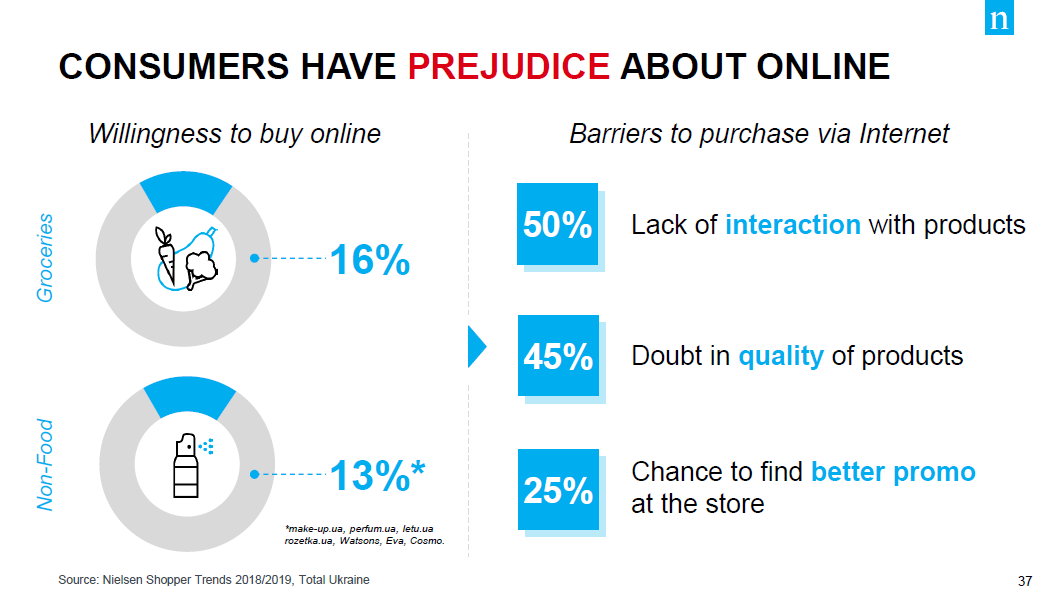 n

CONSUMERS HAVE PREJUDICE ABOUT ONLINE

Willingness to buy online

Groceries

16%

Non-Food

13%*

*make-up.ua, perfum.ua, letu.ua rozetka.ua, Watsons, Eva, Cosmo.

Barriers to purchase via Internet

50% Lack of interaction with products

45% Doubt in quality of products

25% Chance to find better promo at the store

Source: Nielsen Shopper Trends 2018/2019, Total Ukraine

37